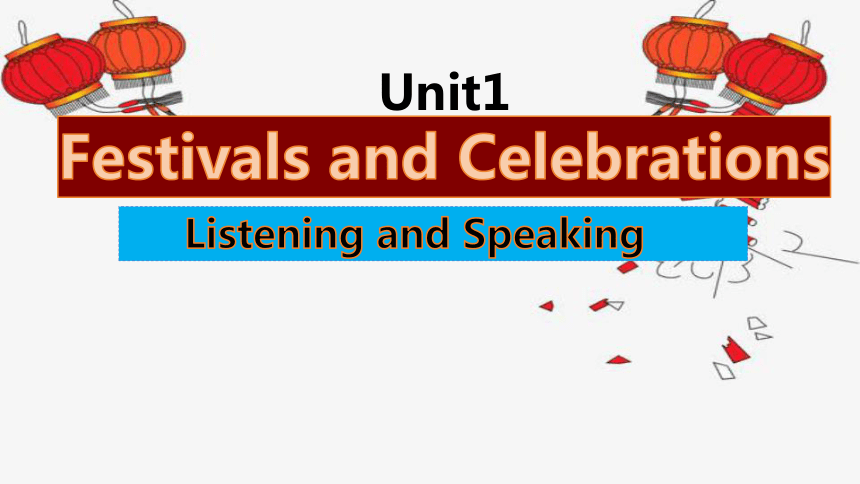 Unit1

Festivals and Celebrations

Listening and Speaking